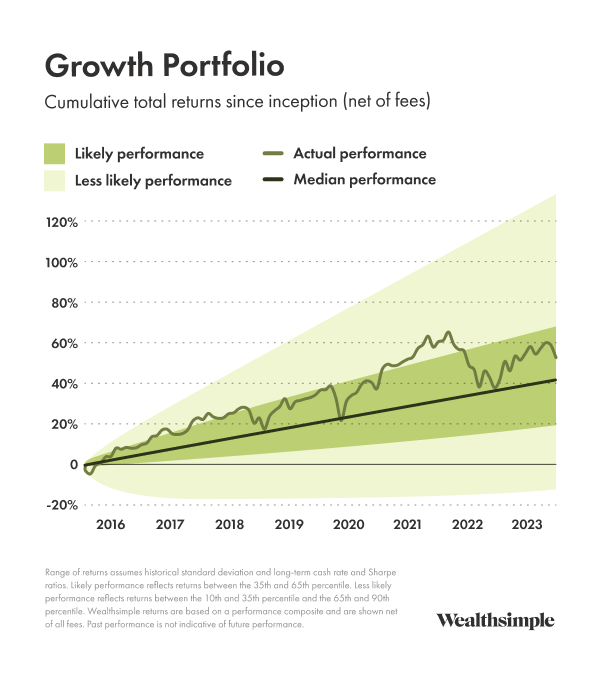 Growth Portfolio

Cumulative total returns since inception (net of fees)

Likely performance
Less likely performance
Actual performance
Median performance

120%
100%
80%
60%
40%
20%
0
-20%

2016 2017 2018 2019 2020 2021 2022 2023

Range of returns assumes historical standard deviation and long-term cash rate and Sharpe ratios. Likely performance reflects returns between the 35th and 65th percentile. Less likely performance reflects returns between the 10th and 35th percentile and the 65th and 90th percentile. Wealthsimple returns are based on a performance composite and are shown net of all fees. Past performance is not indicative of future performance.

Wealthsimple